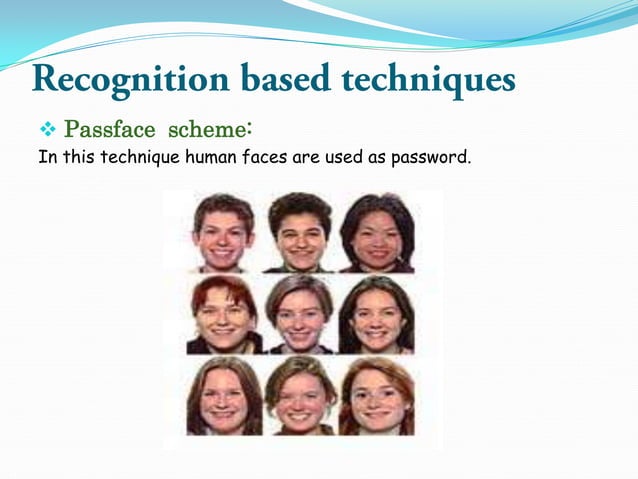 Recognition based techniques

❖ Passface scheme:

In this technique human faces are used as password.